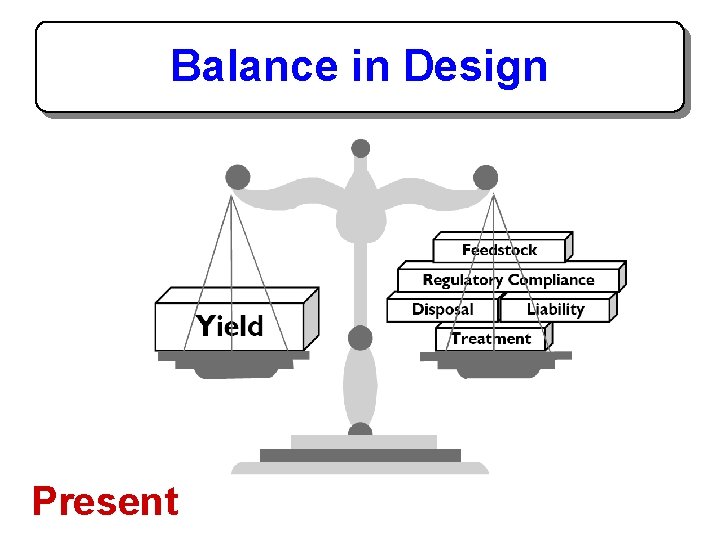 Balance in Design

Yield

Feedstock

Regulatory Compliance

Disposal

Liability

Treatment

Present